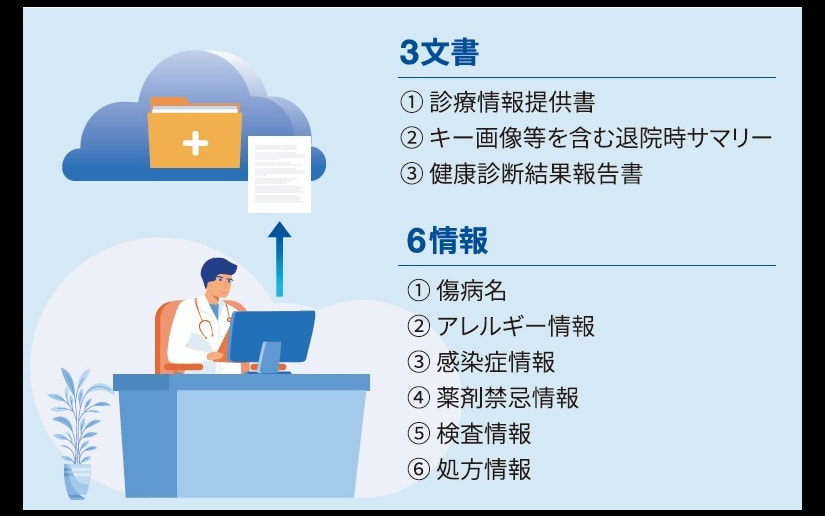 3文書

① 診療情報提供書
② キー画像等を含む退院時サマリー
③ 健康診断結果報告書

6情報

① 傷病名
② アレルギー情報
③ 感染症情報
④ 薬剤禁忌情報
⑤ 検査情報
⑥ 処方情報